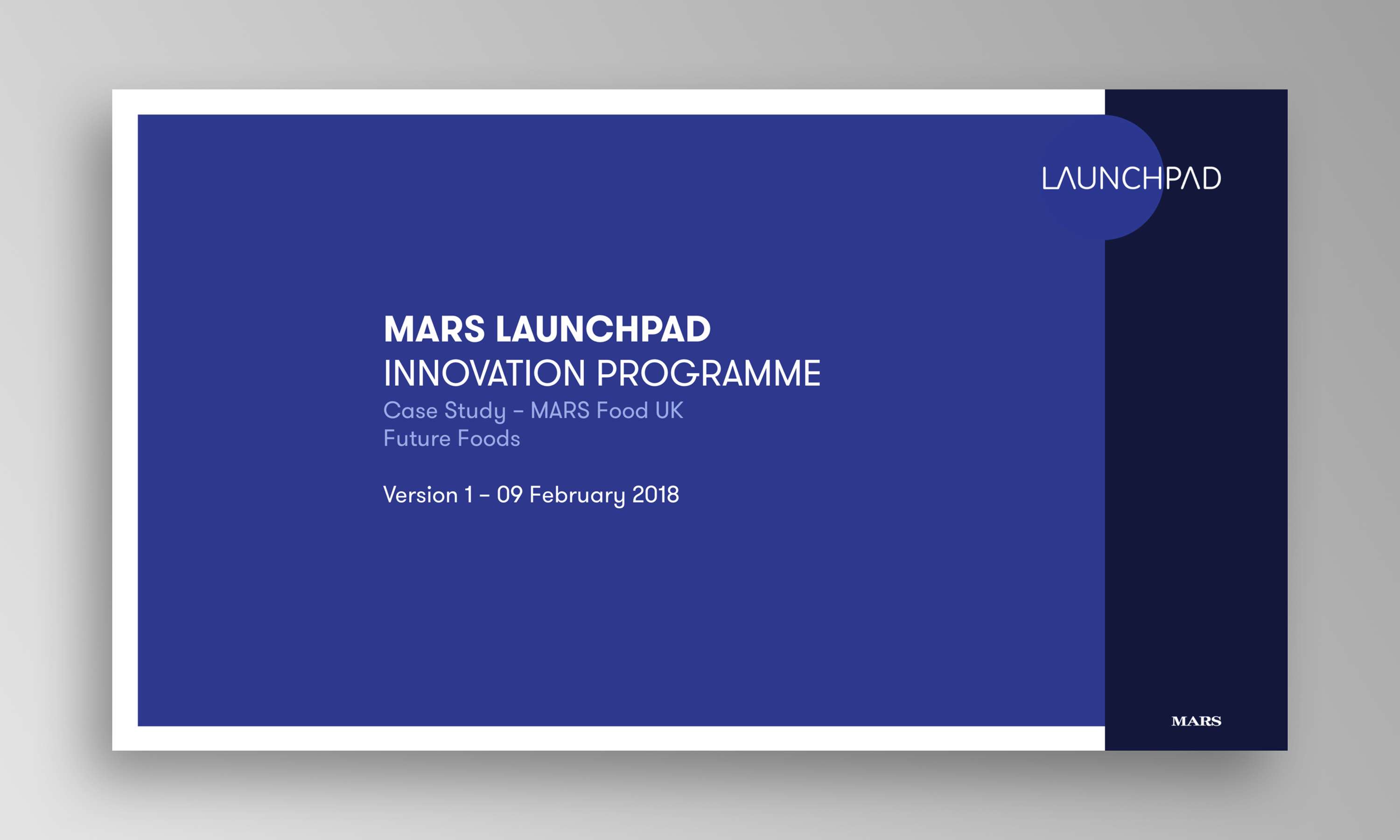 LAUNCHPAD

MARS LAUNCHPAD
INNOVATION PROGRAMME
Case Study – MARS Food UK
Future Foods

Version 1 – 09 February 2018

MARS